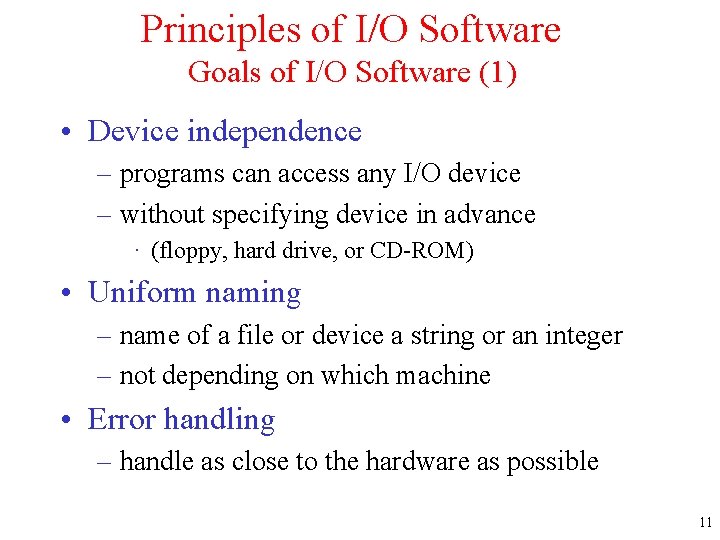 Principles of I/O Software
Goals of I/O Software (1)

• Device independence
– programs can access any I/O device
– without specifying device in advance
· (floppy, hard drive, or CD-ROM)

• Uniform naming
– name of a file or device a string or an integer
– not depending on which machine

• Error handling
– handle as close to the hardware as possible

11